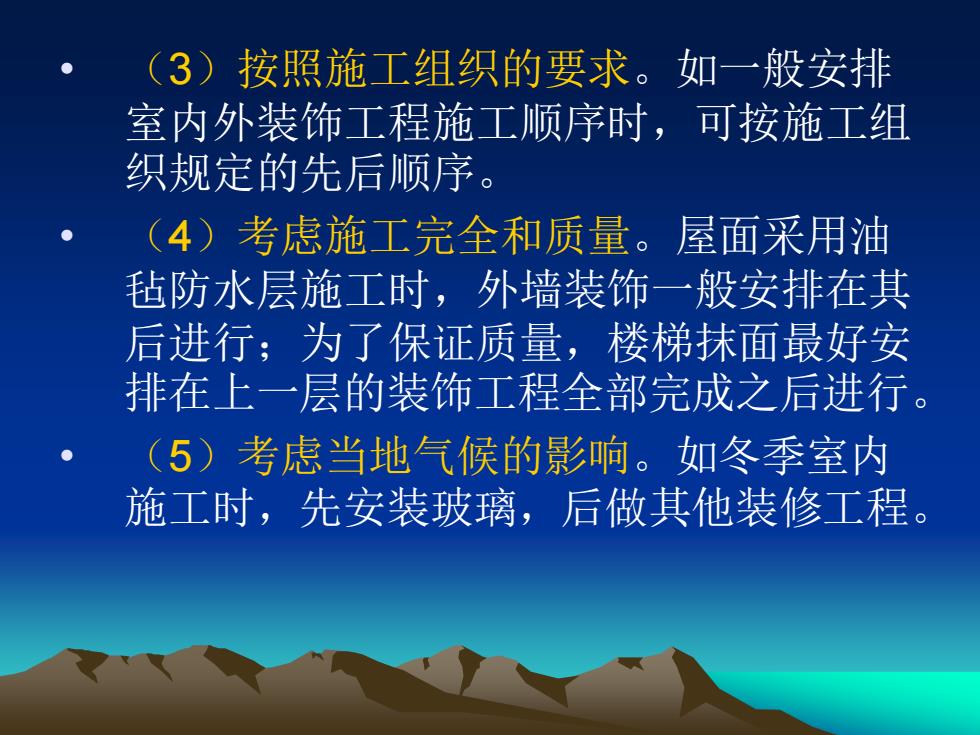 • （3）按照施工组织的要求。如一般安排室内外装饰工程施工顺序时，可按施工组织规定的先后顺序。

• （4）考虑施工完全和质量。屋面采用油毡防水层施工时，外墙装饰一般安排在其后进行；为了保证质量，楼梯抹面最好安排在上一层的装饰工程全部完成之后进行。

• （5）考虑当地气候的影响。如冬季室内施工时，先安装玻璃，后做其他装修工程。